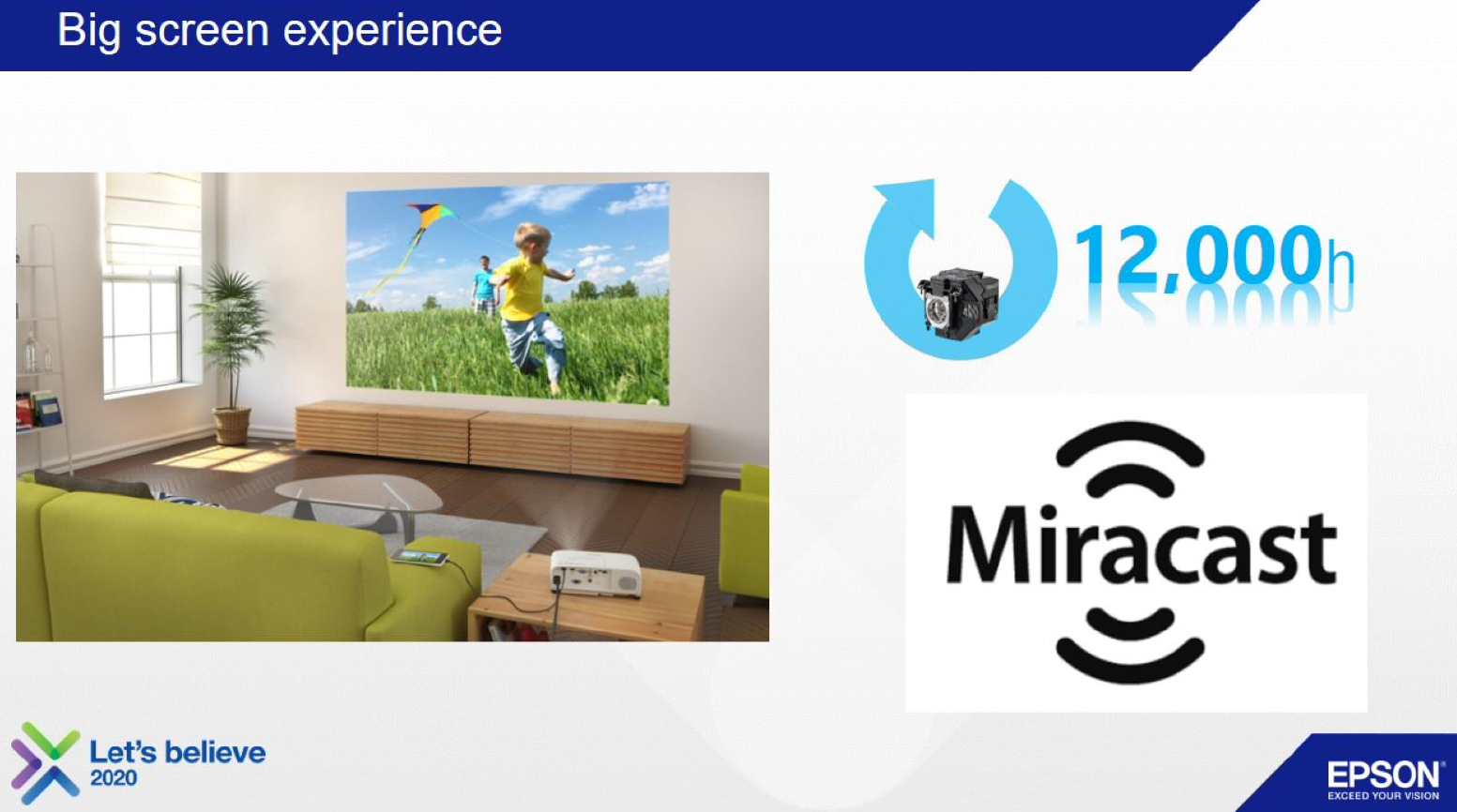 Big screen experience

12,000h

Miracast

Let's believe 2020

EPSON
EXCEED YOUR VISION